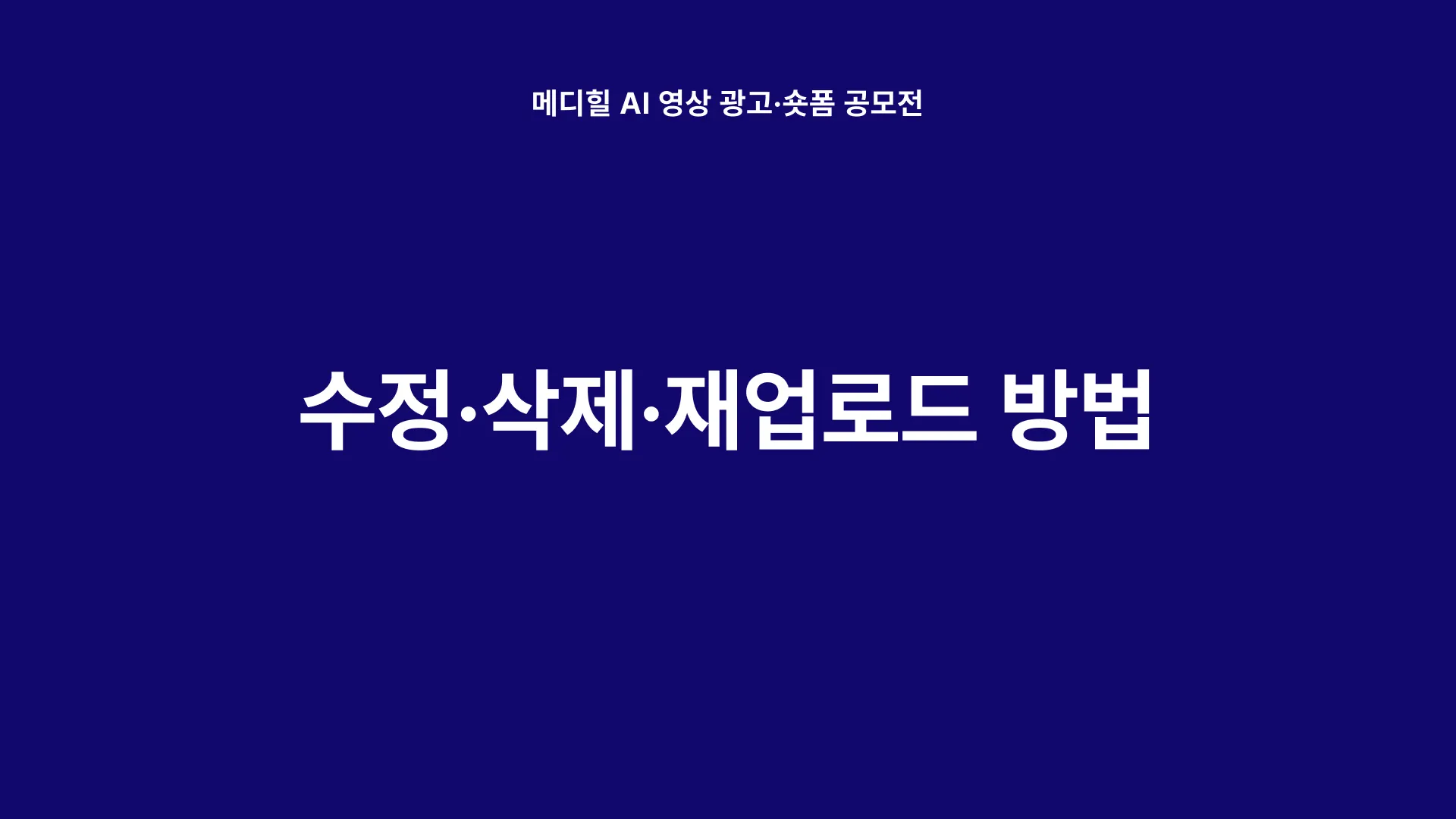 메디힐 AI 영상 광고·숏폼 공모전

수정·삭제·재업로드 방법